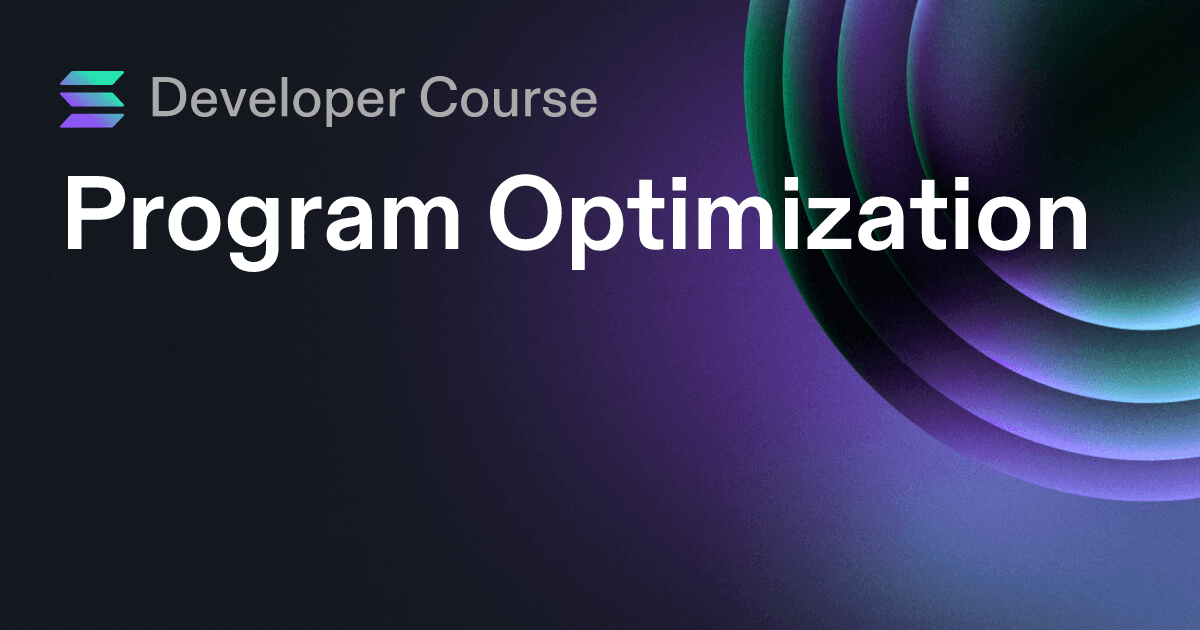 Developer Course

Program Optimization